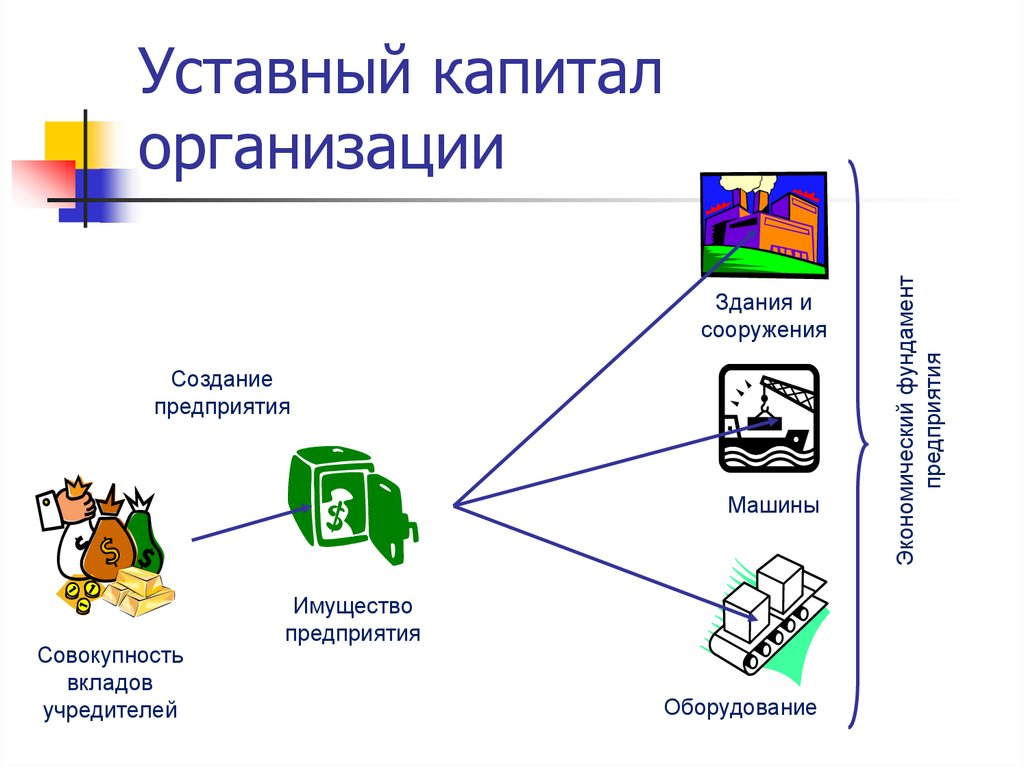 Уставный капитал организации

Создание предприятия

Совокупность вкладов учредителей

Имущество предприятия

Здания и сооружения

Машины

Оборудование

Экономический фундамент предприятия